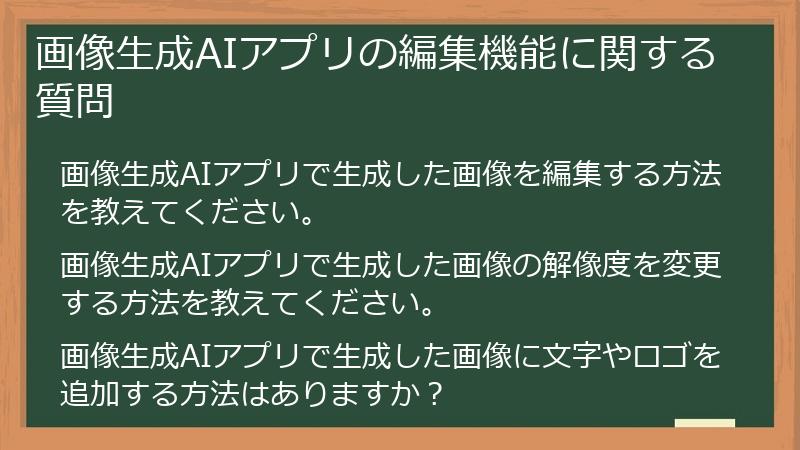 画像生成AIアプリの編集機能に関する質問

画像生成AIアプリで生成した画像を編集する方法を教えてください。

画像生成AIアプリで生成した画像の解像度を変更する方法を教えてください。

画像生成AIアプリで生成した画像に文字やロゴを追加する方法はありますか？